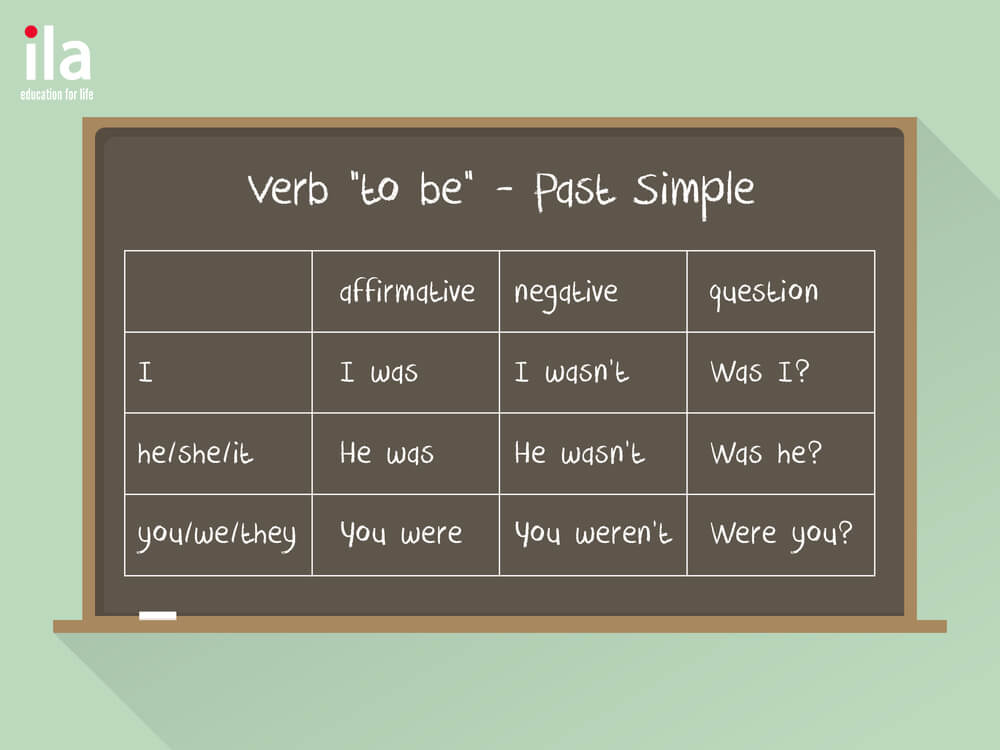 ila
education for life

Verb "to be" - Past Simple

| | affirmative | negative | question |
|---|---|---|---|
| I | I was | I wasn't | Was I? |
| he/she/it | He was | He wasn't | Was he? |
| you/we/they | You were | You weren't | Were you? |